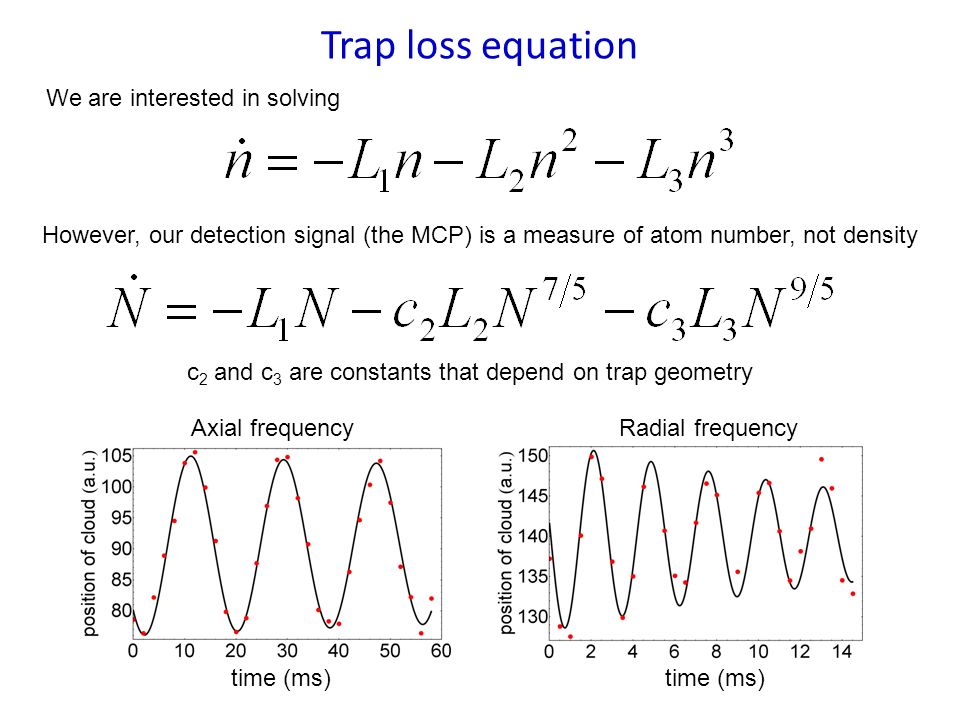 Trap loss equation

We are interested in solving

$\dot{n} = -L_1 n - L_2 n^2 - L_3 n^3$

However, our detection signal (the MCP) is a measure of atom number, not density

$\dot{N} = -L_1 N - c_2 L_2 N^{7/5} - c_3 L_3 N^{9/5}$

$c_2$ and $c_3$ are constants that depend on trap geometry

Axial frequency

position of cloud (a.u.)

105
100
95
90
85
80

0 10 20 30 40 50 60

time (ms)

Radial frequency

position of cloud (a.u.)

150
145
140
135
130

0 2 4 6 8 10 12 14

time (ms)